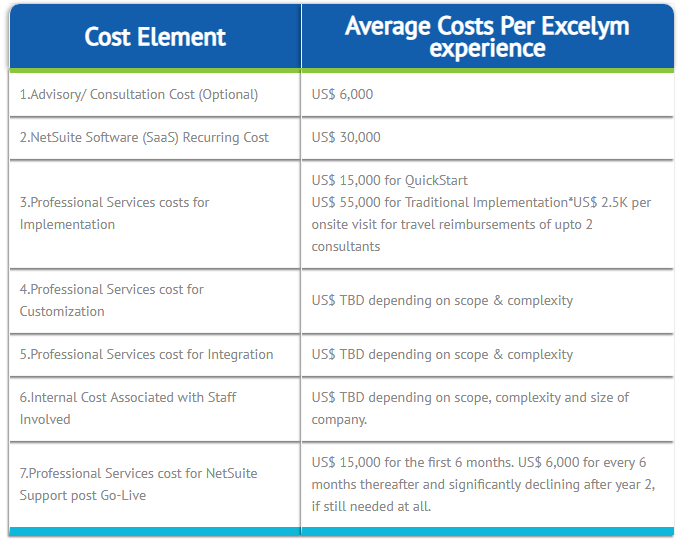 | Cost Element | Average Costs Per Excelym experience |
|---|---|
| 1.Advisory/ Consultation Cost (Optional) | US$ 6,000 |
| 2.NetSuite Software (SaaS) Recurring Cost | US$ 30,000 |
| 3.Professional Services costs for Implementation | US$ 15,000 for QuickStart US$ 55,000 for Traditional Implementation*US$ 2.5K per onsite visit for travel reimbursements of upto 2 consultants |
| 4.Professional Services cost for Customization | US$ TBD depending on scope & complexity |
| 5.Professional Services cost for Integration | US$ TBD depending on scope & complexity |
| 6.Internal Cost Associated with Staff Involved | US$ TBD depending on scope, complexity and size of company. |
| 7.Professional Services cost for NetSuite Support post Go-Live | US$ 15,000 for the first 6 months. US$ 6,000 for every 6 months thereafter and significantly declining after year 2, if still needed at all. |